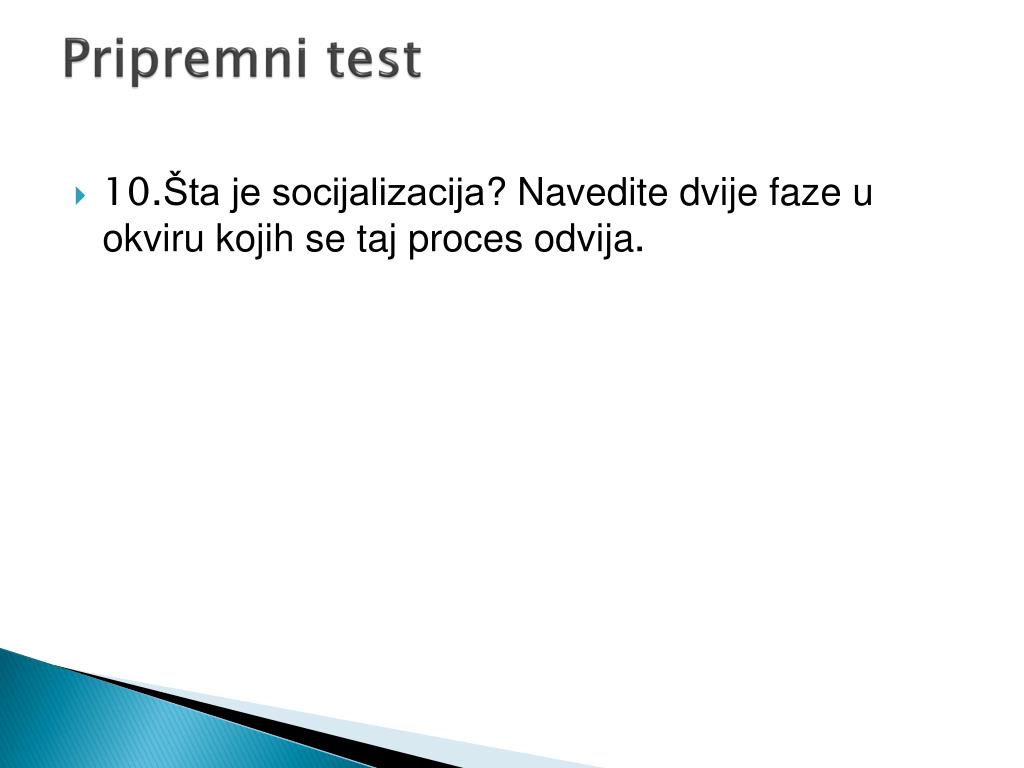 Pripremni test

10.Šta je socijalizacija? Navedite dvije faze u okviru kojih se taj proces odvija.